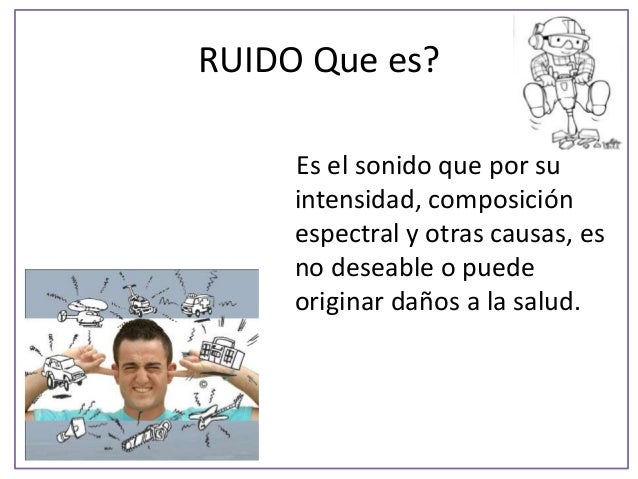 RUIDO Que es?

Es el sonido que por su intensidad, composición espectral y otras causas, es no deseable o puede originar daños a la salud.